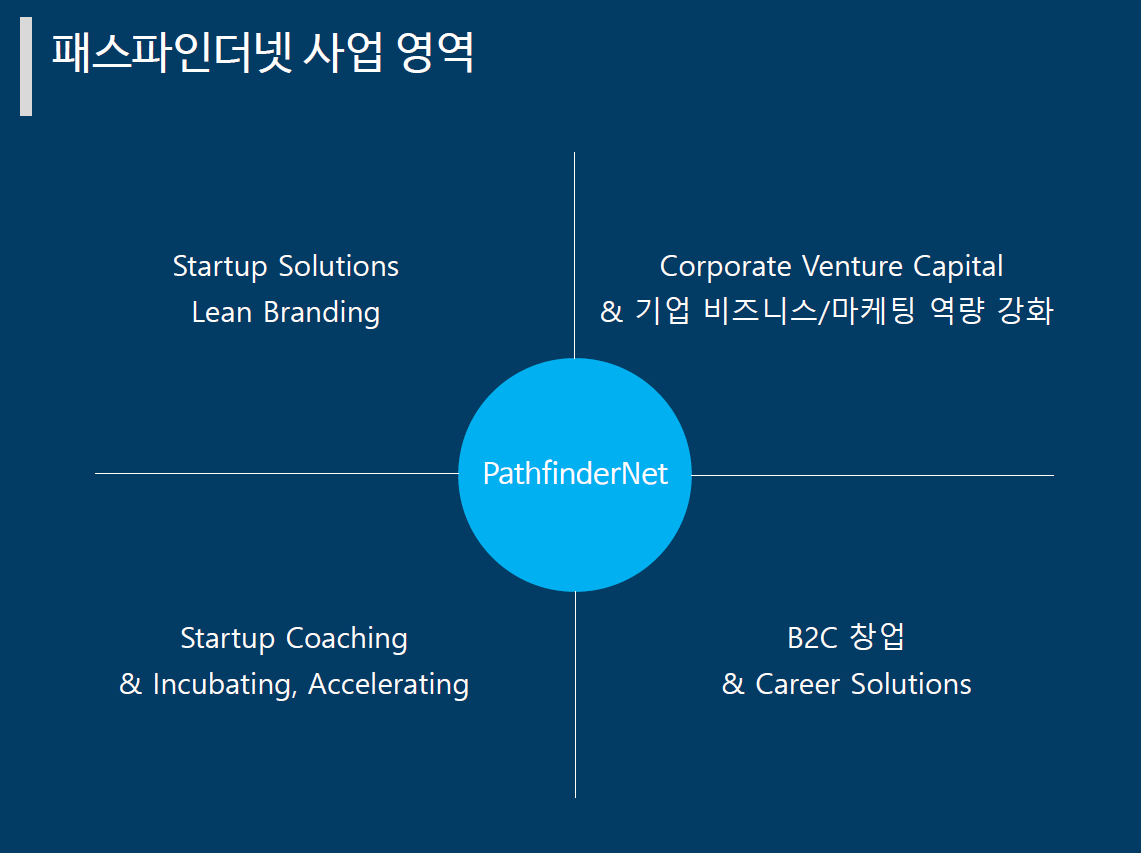 패스파인더넷 사업 영역

Startup Solutions
Lean Branding

Corporate Venture Capital
& 기업 비즈니스/마케팅 역량 강화

PathfinderNet

Startup Coaching
& Incubating, Accelerating

B2C 창업
& Career Solutions